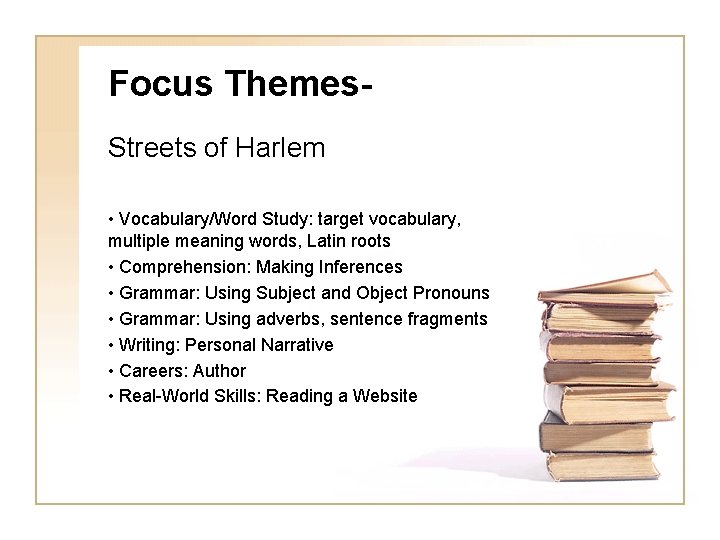 Focus Themes-

Streets of Harlem

• Vocabulary/Word Study: target vocabulary, multiple meaning words, Latin roots
• Comprehension: Making Inferences
• Grammar: Using Subject and Object Pronouns
• Grammar: Using adverbs, sentence fragments
• Writing: Personal Narrative
• Careers: Author
• Real-World Skills: Reading a Website